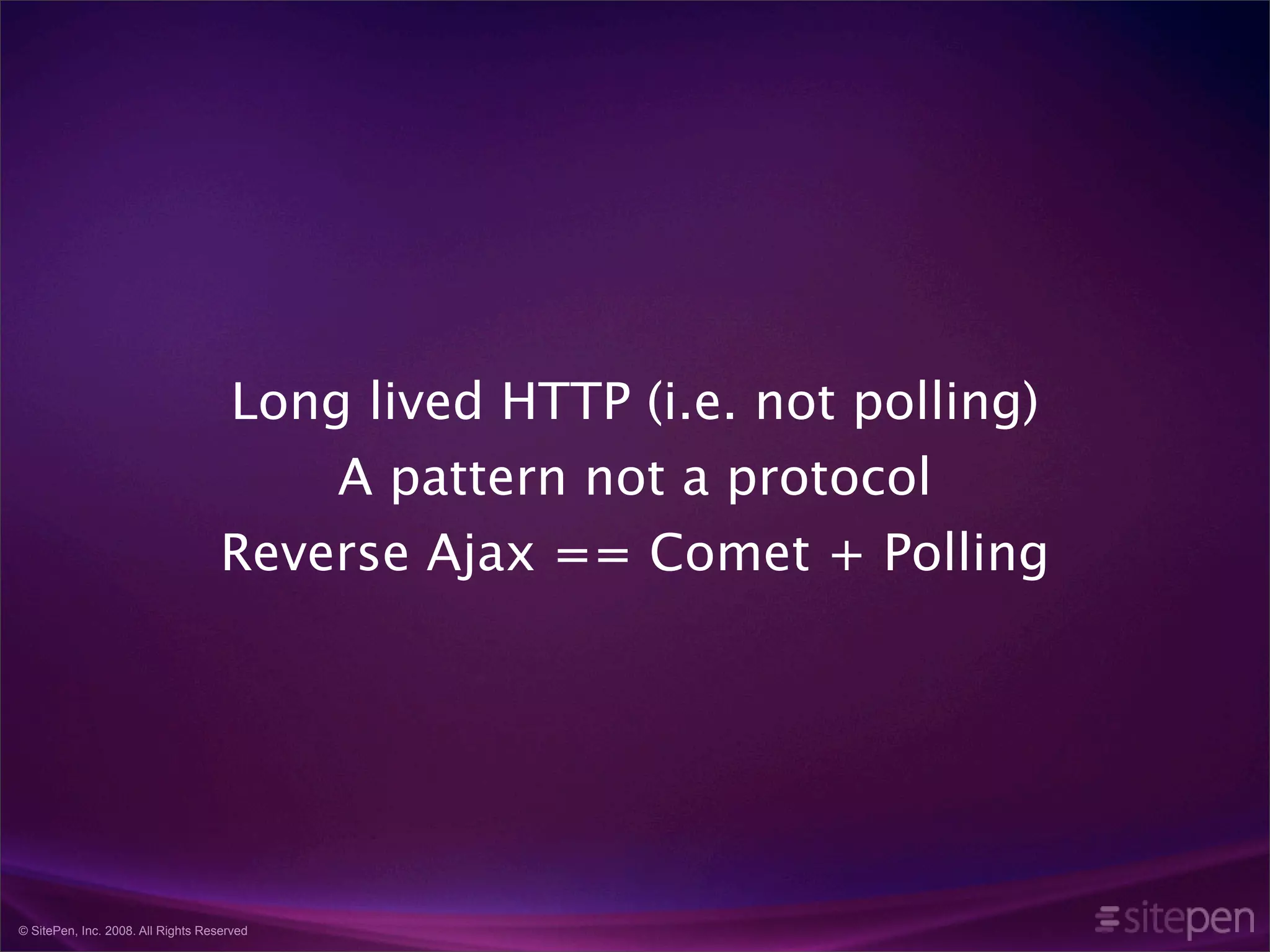 Long lived HTTP (i.e. not polling)
A pattern not a protocol
Reverse Ajax == Comet + Polling

© SitePen, Inc. 2008. All Rights Reserved

sitepen